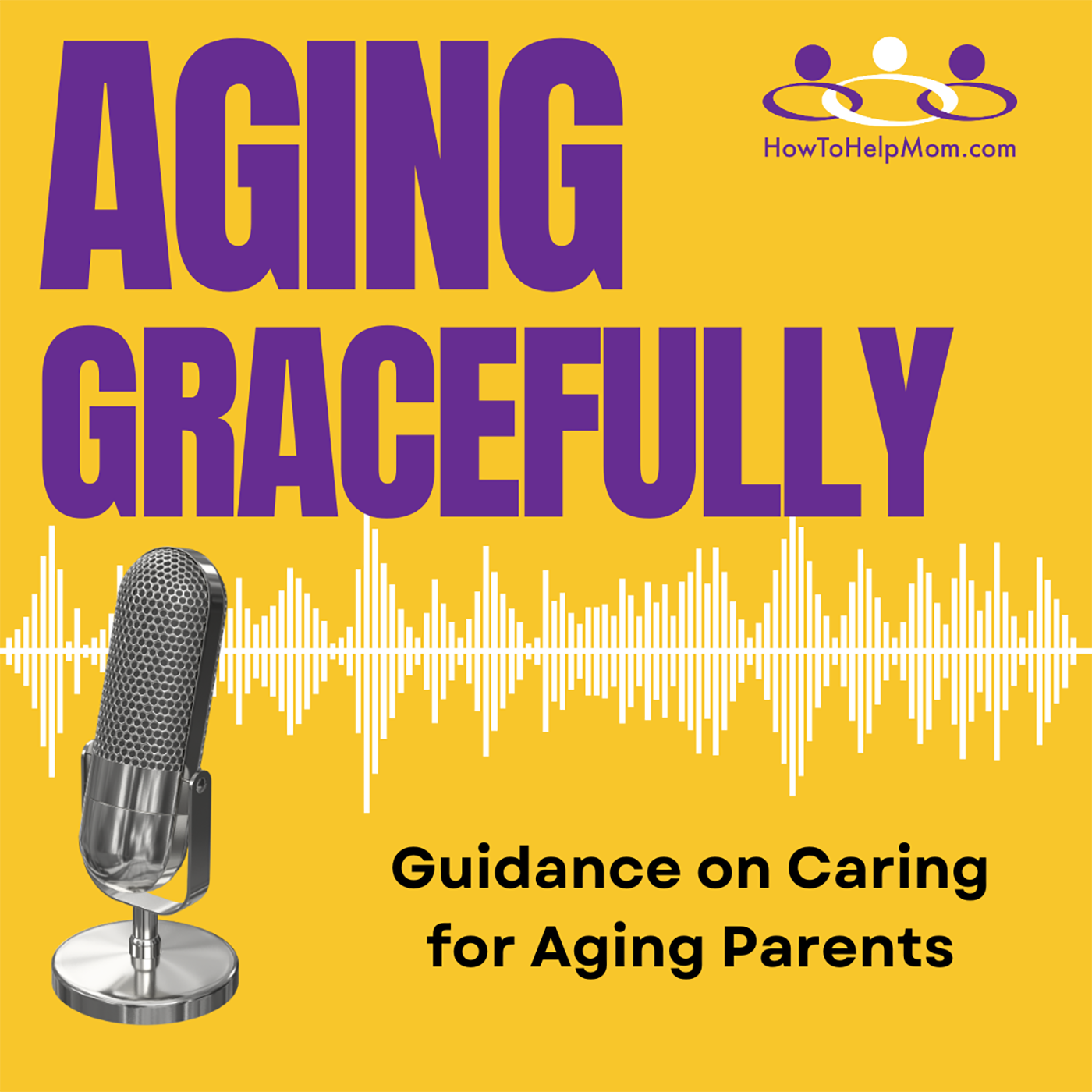 AGING GRACEFULLY

HowToHelpMom.com

Guidance on Caring for Aging Parents